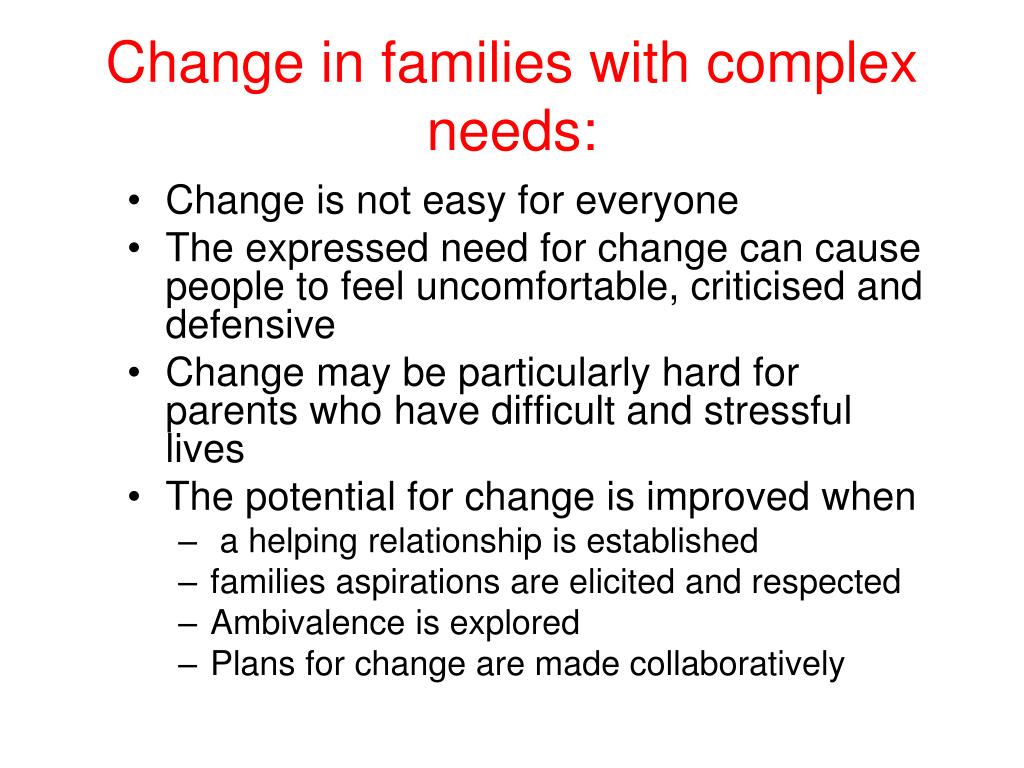 Change in families with complex needs:

• Change is not easy for everyone
• The expressed need for change can cause people to feel uncomfortable, criticised and defensive
• Change may be particularly hard for parents who have difficult and stressful lives
• The potential for change is improved when
– a helping relationship is established
– families aspirations are elicited and respected
– Ambivalence is explored
– Plans for change are made collaboratively